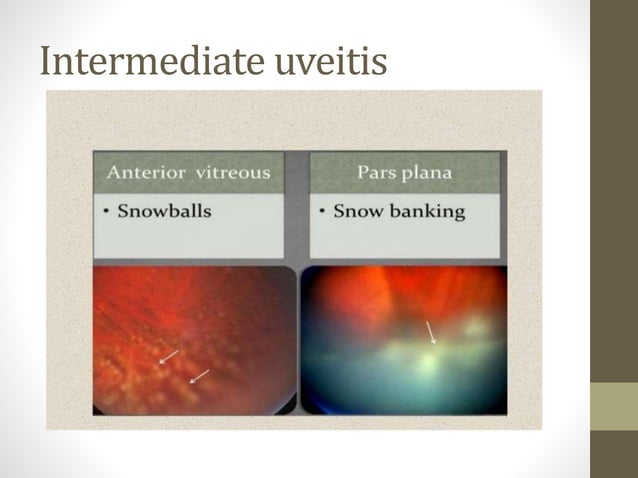 Intermediate uveitis

Anterior vitreous

• Snowballs

Pars plana

• Snow banking